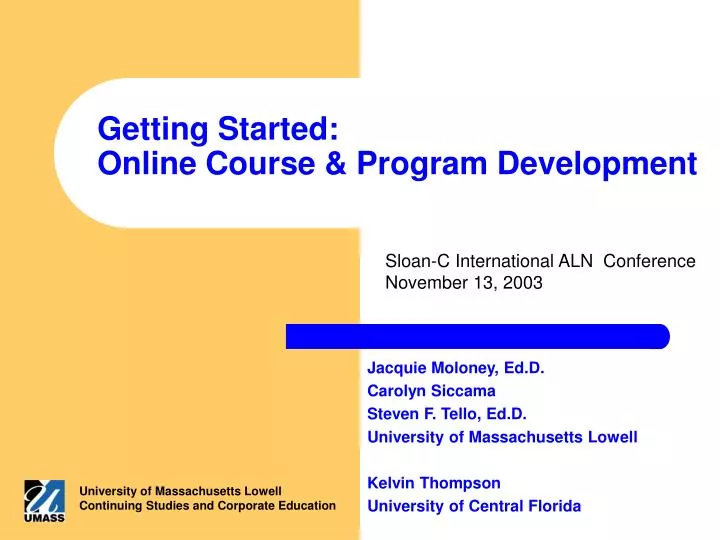 Getting Started:
Online Course & Program Development

Sloan-C International ALN Conference
November 13, 2003

Jacquie Moloney, Ed.D.
Carolyn Siccama
Steven F. Tello, Ed.D.
University of Massachusetts Lowell

Kelvin Thompson
University of Central Florida

UMASS

University of Massachusetts Lowell
Continuing Studies and Corporate Education